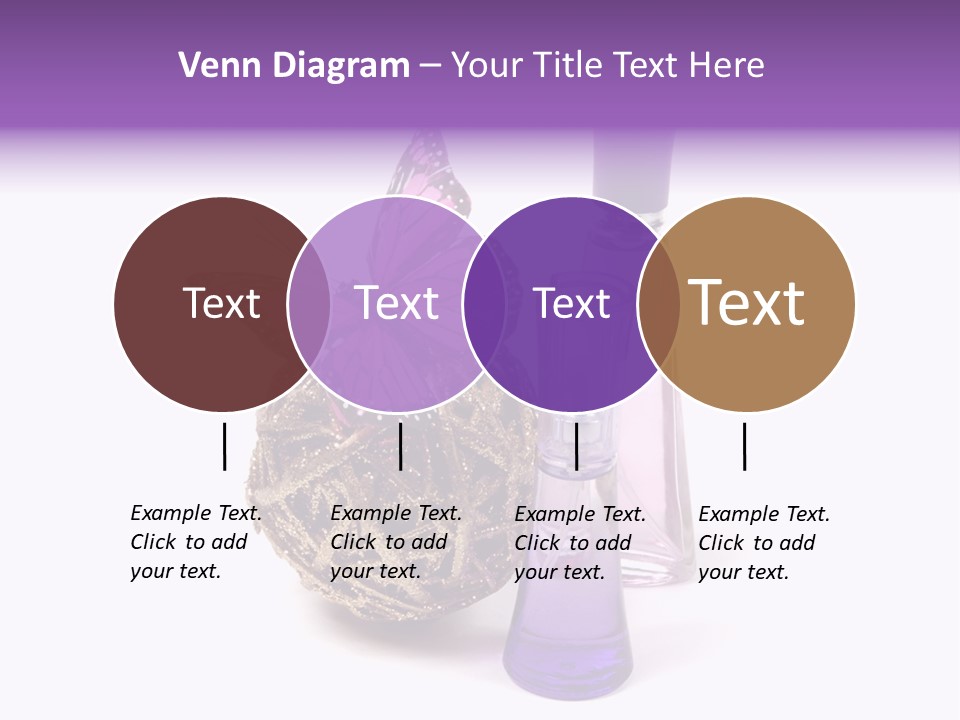 Venn Diagram – Your Title Text Here

Text

Text

Text

Text

Example Text. Click to add your text.

Example Text. Click to add your text.

Example Text. Click to add your text.

Example Text. Click to add your text.